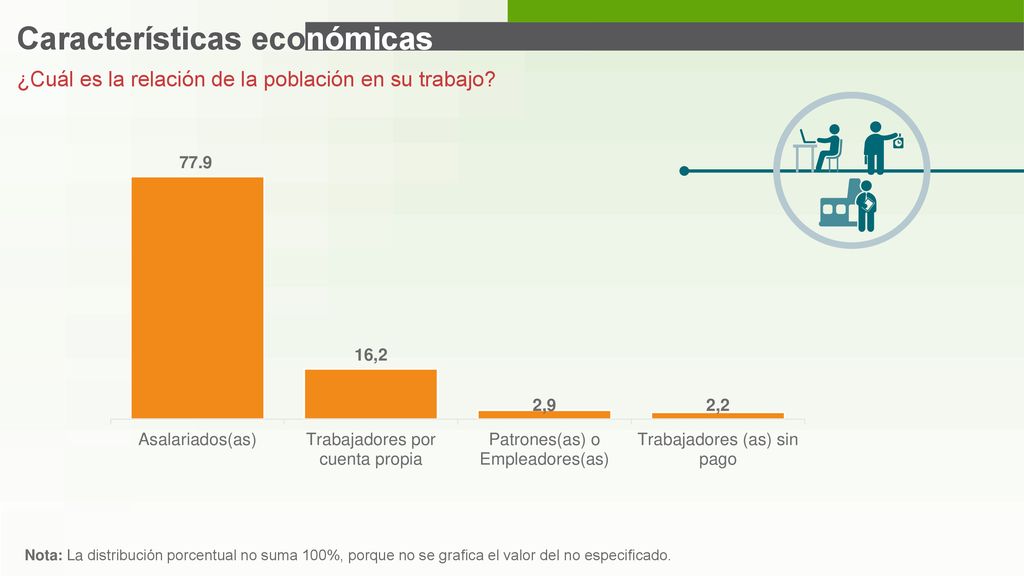 Características económicas

¿Cuál es la relación de la población en su trabajo?

77.9

16,2

2,9

2,2

Asalariados(as)

Trabajadores por cuenta propia

Patrones(as) o Empleadores(as)

Trabajadores (as) sin pago

Nota: La distribución porcentual no suma 100%, porque no se grafica el valor del no especificado.